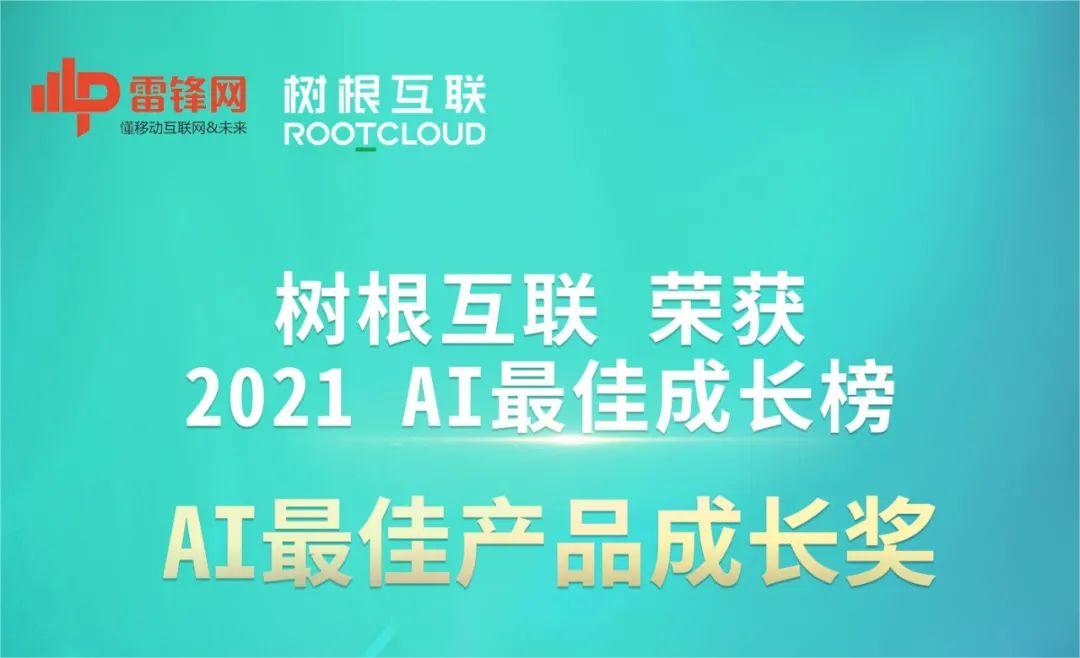 雷锋网
懂移动互联网&未来

树根互联
ROOTCLOUD

树根互联 荣获
2021 AI最佳成长榜

AI最佳产品成长奖